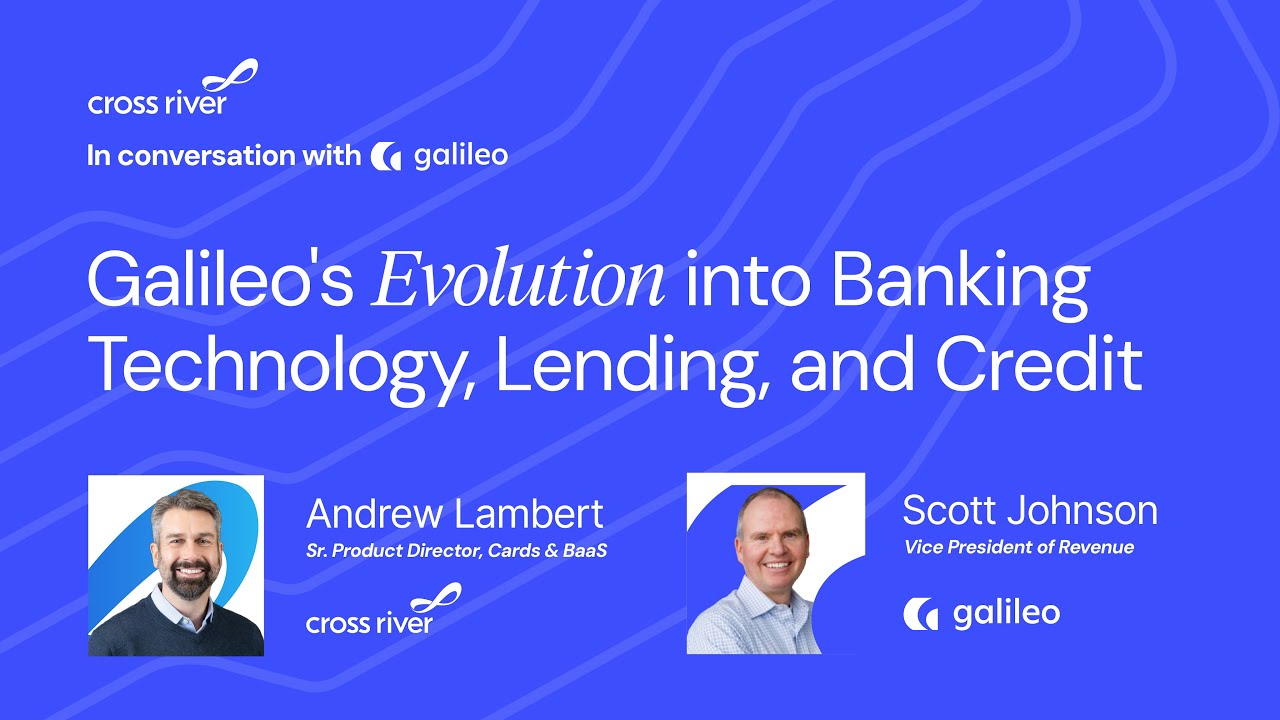 cross river

In conversation with galileo

Galileo's Evolution into Banking Technology, Lending, and Credit

Andrew Lambert
Sr. Product Director, Cards & BaaS
cross river

Scott Johnson
Vice President of Revenue
galileo